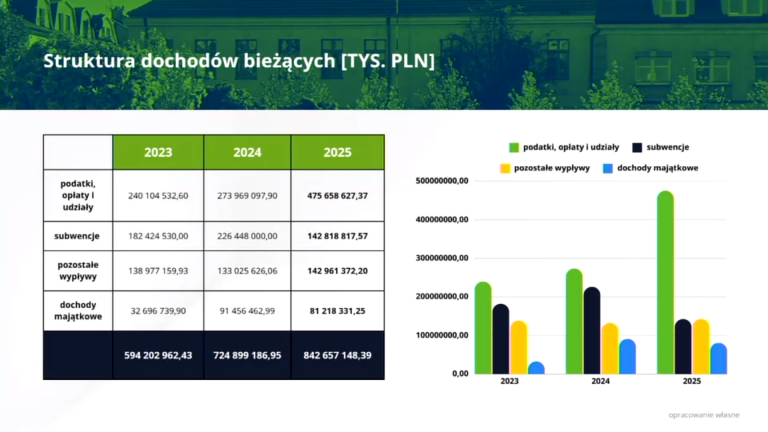 Struktura dochodów bieżących [TYS. PLN]

| | 2023 | 2024 | 2025 |
|---|---|---|---|
| podatki, opłaty i udziały | 240 104 532,60 | 273 969 097,90 | 475 658 627,37 |
| subwencje | 182 424 530,00 | 226 448 000,00 | 142 818 817,57 |
| pozostałe wypływy | 138 977 159,93 | 133 025 626,06 | 142 961 372,20 |
| dochody majątkowe | 32 696 739,90 | 91 456 462,99 | 81 218 331,25 |
| | 594 202 962,43 | 724 899 186,95 | 842 657 148,39 |

podatki, opłaty i udziały
subwencje
pozostałe wypływy
dochody majątkowe

500000000,00
400000000,00
300000000,00
200000000,00
100000000,00
0,00

2023
2024
2025

opracowanie własne